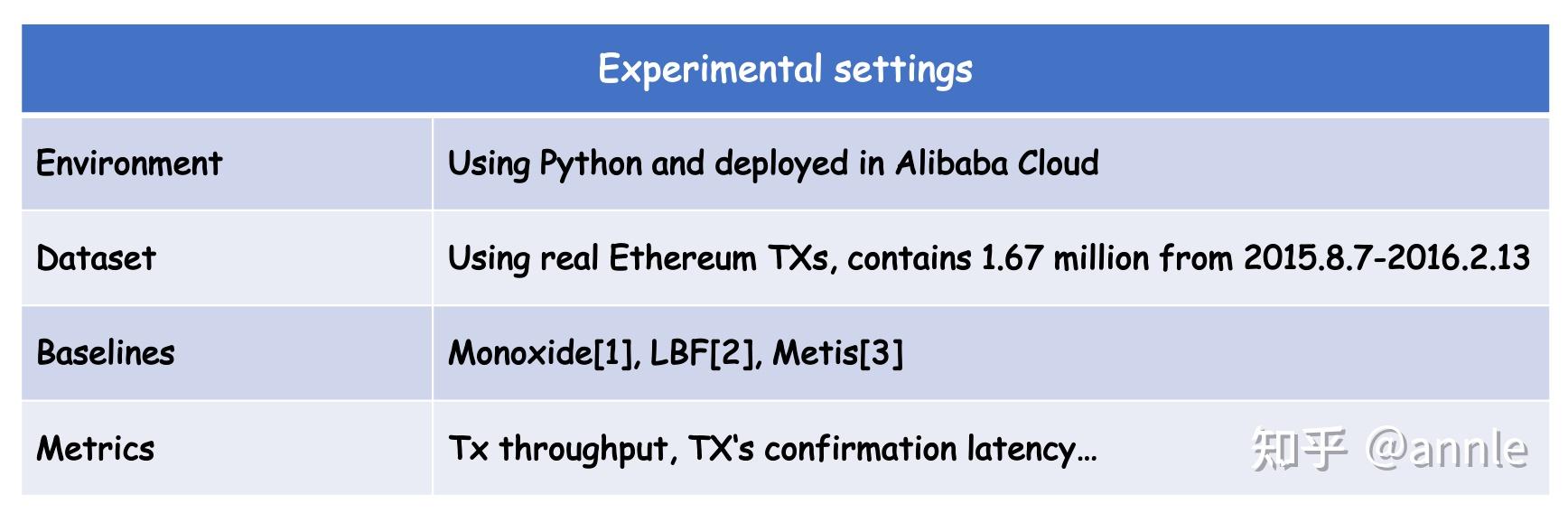 | Experimental settings | |
|---|---|
| Environment | Using Python and deployed in Alibaba Cloud |
| Dataset | Using real Ethereum TXs, contains 1.67 million from 2015.8.7-2016.2.13 |
| Baselines | Monoxide[1], LBF[2], Metis[3] |
| Metrics | Tx throughput, TX's confirmation latency... |

知乎 @annle